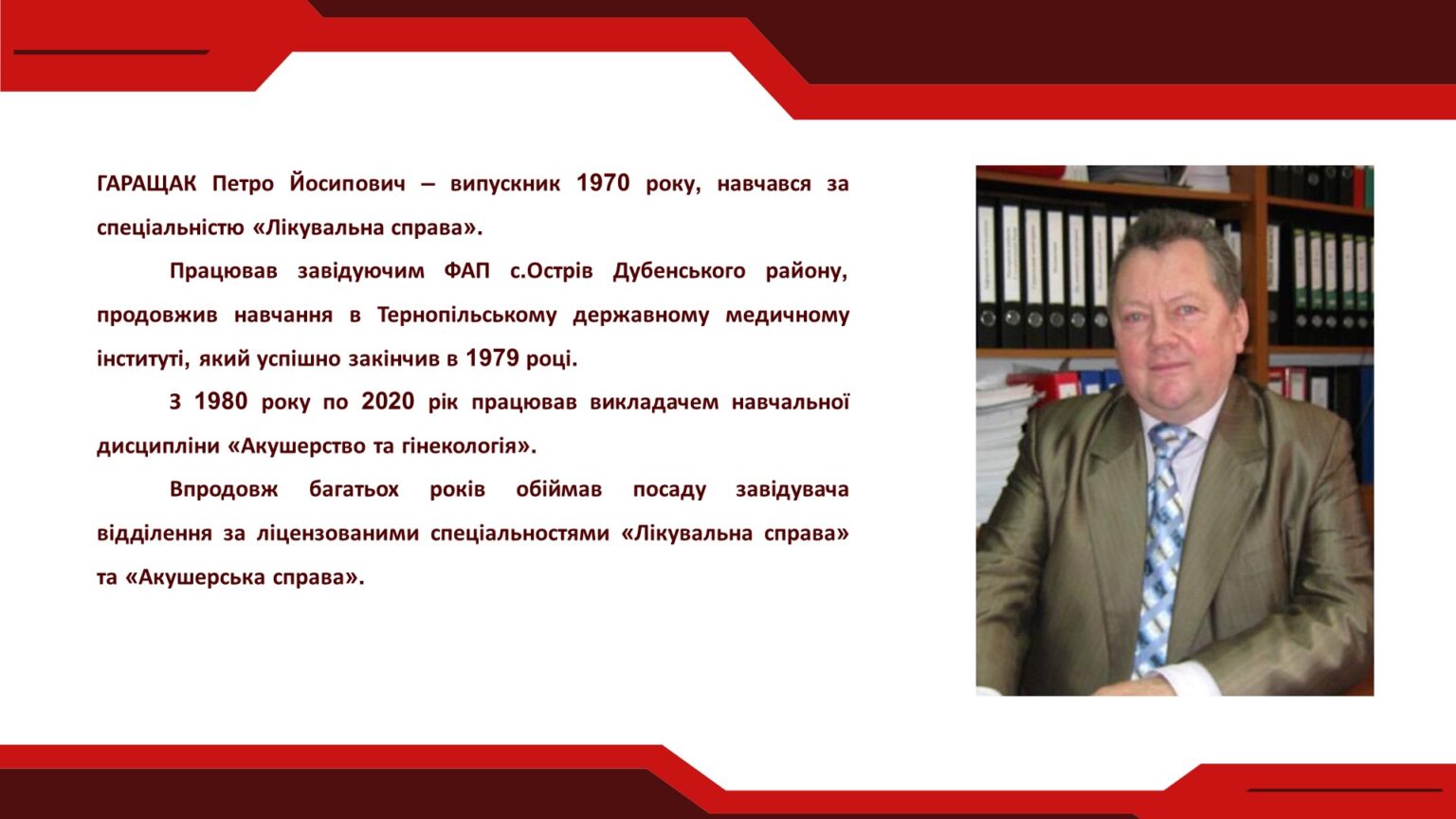 ГАРАЩАК Петро Йосипович – випускник 1970 року, навчався за спеціальністю «Лікувальна справа».

Працював завідуючим ФАП с.Острів Дубенського району, продовжив навчання в Тернопільському державному медичному інституті, який успішно закінчив в 1979 році.

З 1980 року по 2020 рік працював викладачем навчальної дисципліни «Акушерство та гінекологія».

Впродовж багатьох років обіймав посаду завідувача відділення за ліцензованими спеціальностями «Лікувальна справа» та «Акушерська справа».